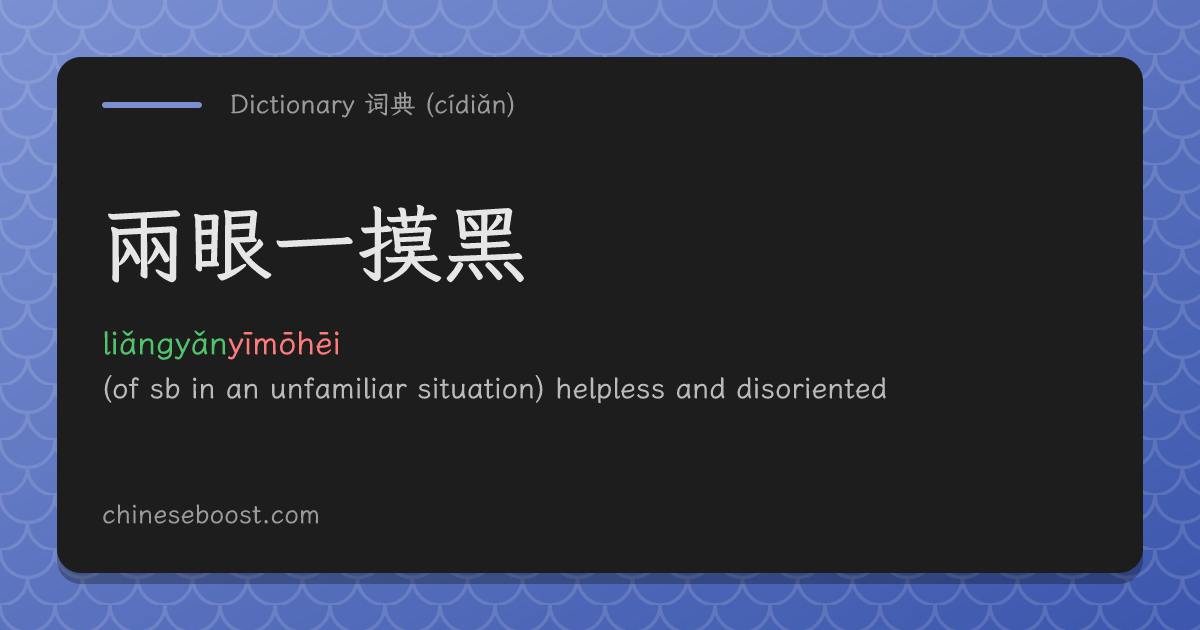 Dictionary 词典 (cídiǎn)

兩眼一摸黑

liǎngyǎnyīmōhēi

(of sb in an unfamiliar situation) helpless and disoriented

chineseboost.com